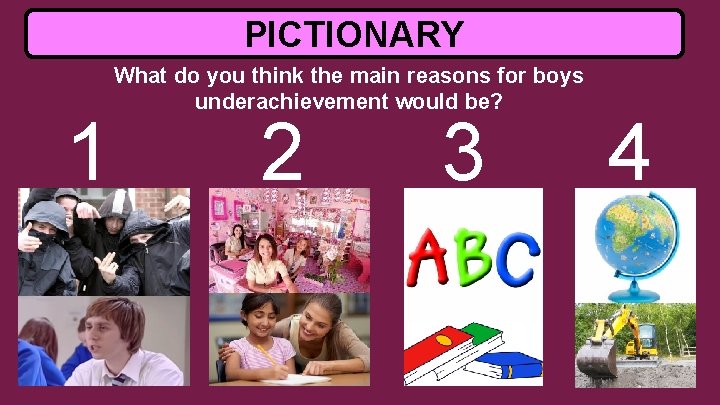 PICTIONARY

What do you think the main reasons for boys underachievement would be?

1

2

3

4

ABC